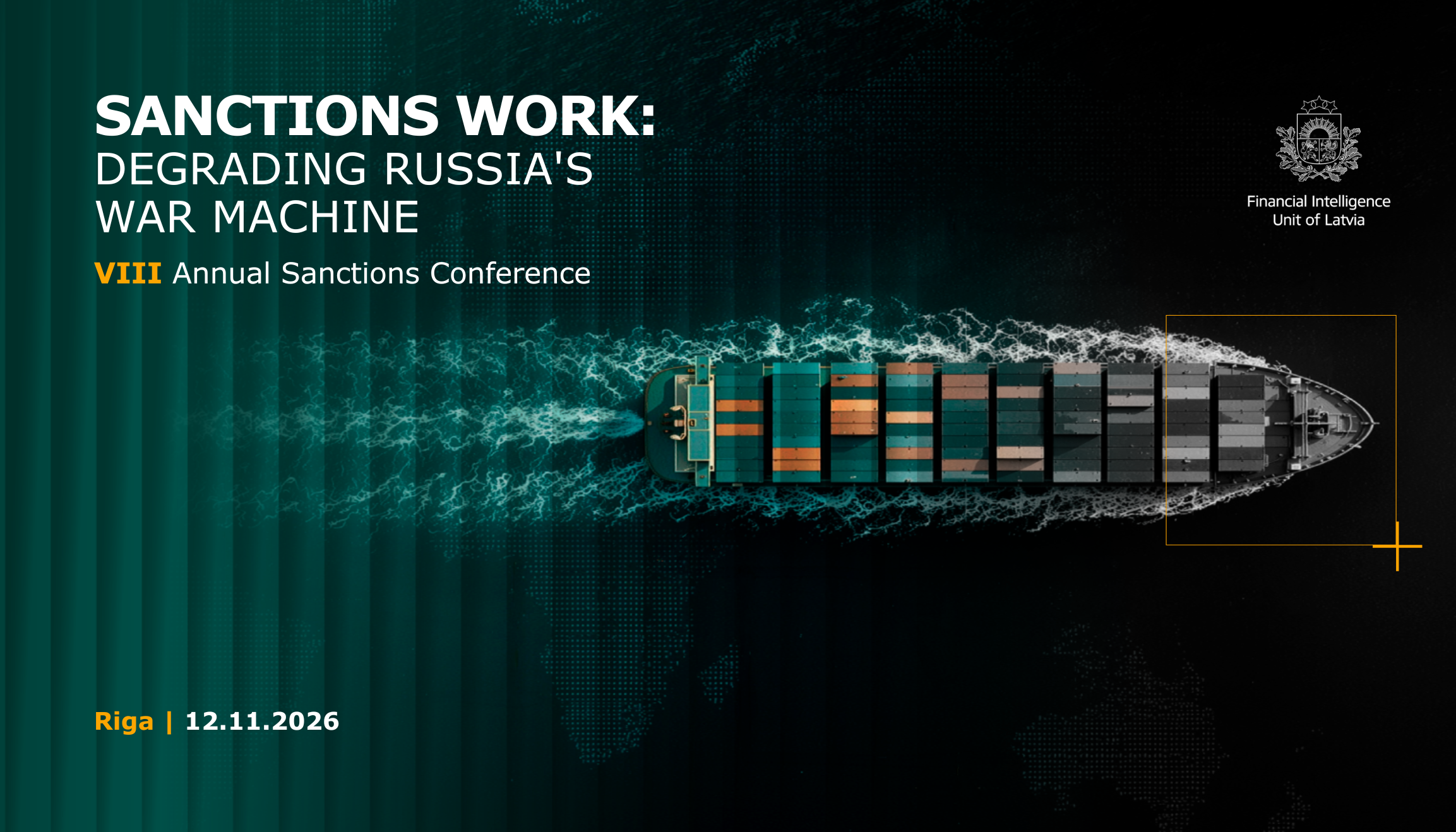 SANCTIONS WORK:
DEGRADING RUSSIA'S
WAR MACHINE

VIII Annual Sanctions Conference

Financial Intelligence
Unit of Latvia

Riga | 12.11.2026